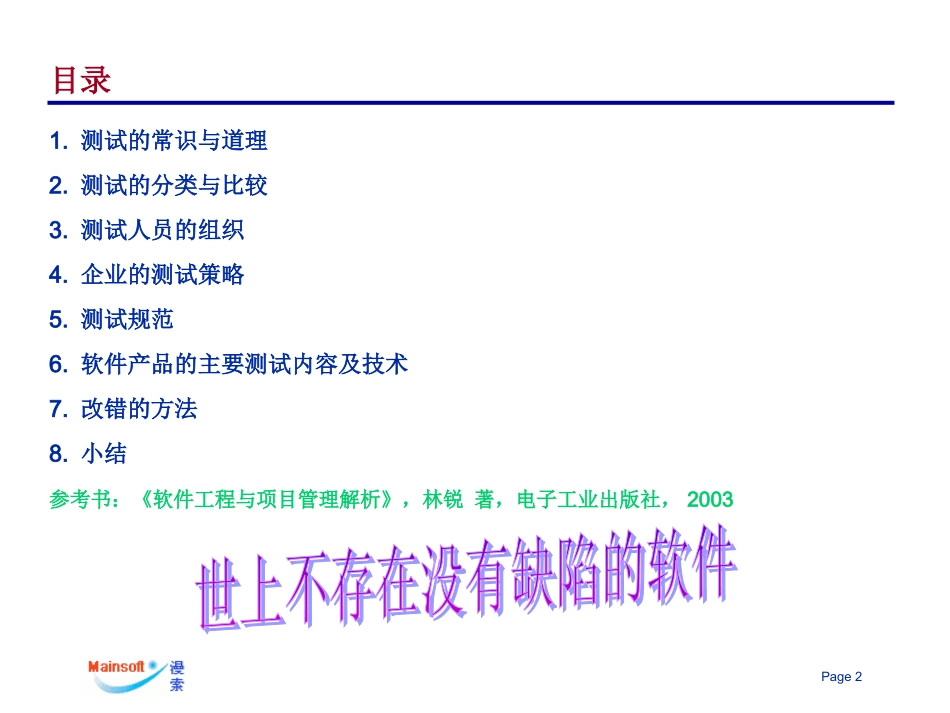 目录

1. 测试的常识与道理

2. 测试的分类与比较

3. 测试人员的组织

4. 企业的测试策略

5. 测试规范

6. 软件产品的主要测试内容及技术

7. 改错的方法

8. 小结

参考书：《软件工程与项目管理解析》，林锐 著，电子工业出版社， 2003

世上不存在没有缺陷的软件

Mainsoft 漫索

Page 2